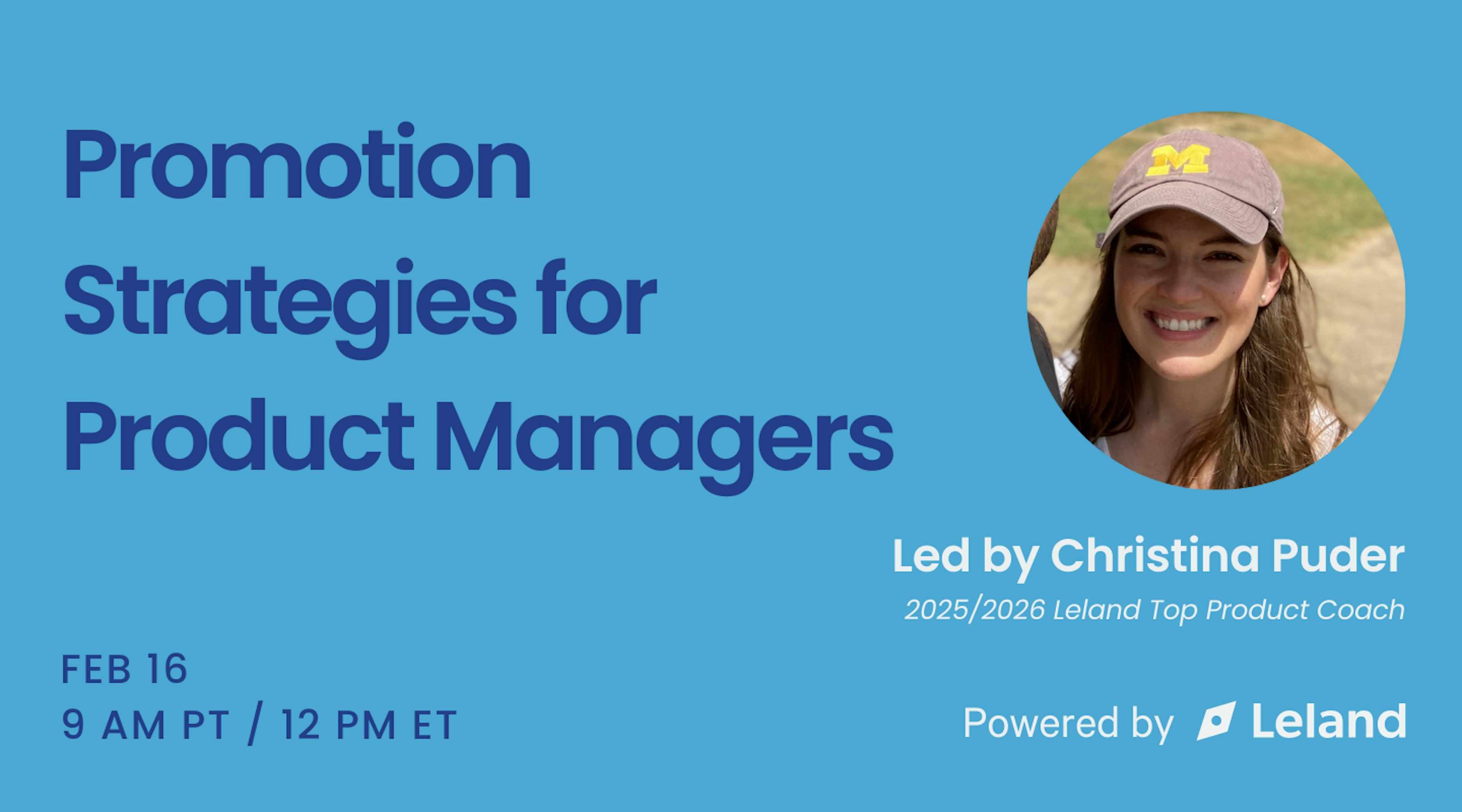 Promotion Strategies for Product Managers

M

Led by Christina Puder
2025/2026 Leland Top Product Coach

FEB 16
9 AM PT / 12 PM ET

Powered by Leland